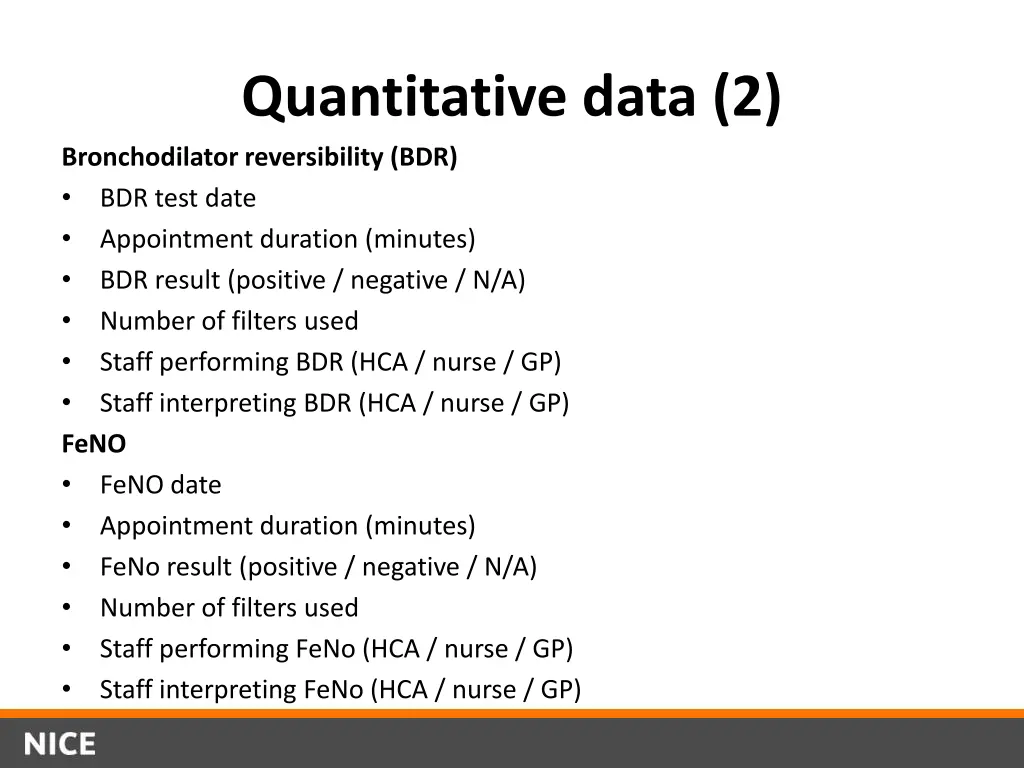 Quantitative data (2)

Bronchodilator reversibility (BDR)
• BDR test date
• Appointment duration (minutes)
• BDR result (positive / negative / N/A)
• Number of filters used
• Staff performing BDR (HCA / nurse / GP)
• Staff interpreting BDR (HCA / nurse / GP)

FeNO
• FeNO date
• Appointment duration (minutes)
• FeNo result (positive / negative / N/A)
• Number of filters used
• Staff performing FeNo (HCA / nurse / GP)
• Staff interpreting FeNo (HCA / nurse / GP)

NICE